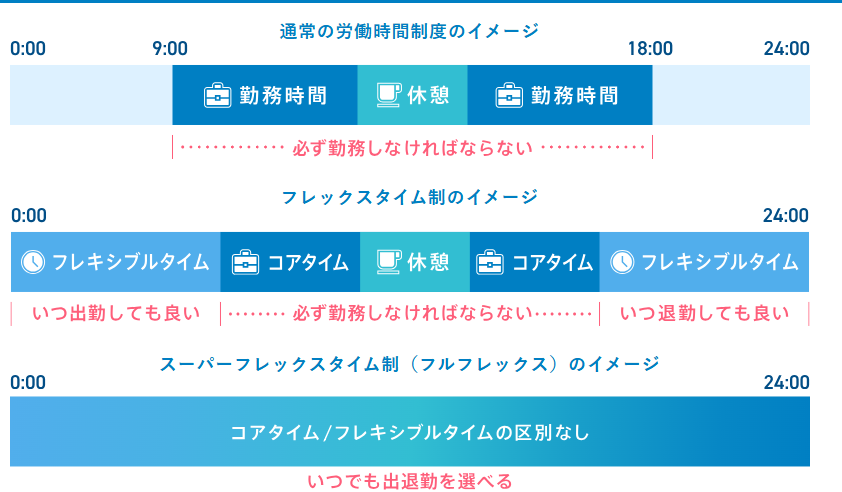 通常の労働時間制度のイメージ

0:00 9:00 18:00 24:00

勤務時間 休憩 勤務時間

必ず勤務しなければならない

フレックスタイム制のイメージ

0:00 24:00

フレキシブルタイム コアタイム 休憩 コアタイム フレキシブルタイム

いつ出勤しても良い 必ず勤務しなければならない いつ退勤しても良い

スーパーフレックスタイム制（フルフレックス）のイメージ

0:00 24:00

コアタイム/フレキシブルタイムの区別なし

いつでも出退勤を選べる